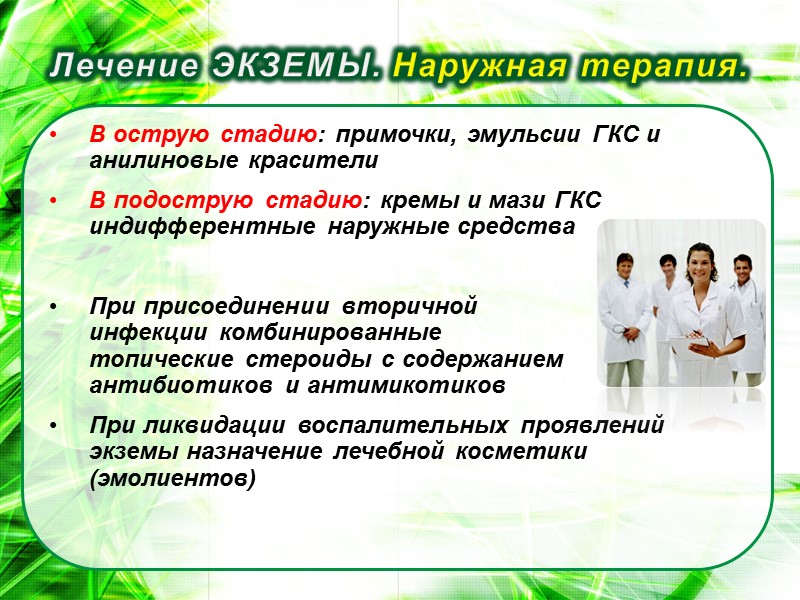 Лечение ЭКЗЕМЫ. Наружная терапия.

• В острую стадию: примочки, эмульсии ГКС и анилиновые красители

• В подострую стадию: кремы и мази ГКС индифферентные наружные средства

• При присоединении вторичной инфекции комбинированные топические стероиды с содержанием антибиотиков и антимикотиков

• При ликвидации воспалительных проявлений экземы назначение лечебной косметики (эмолиентов)